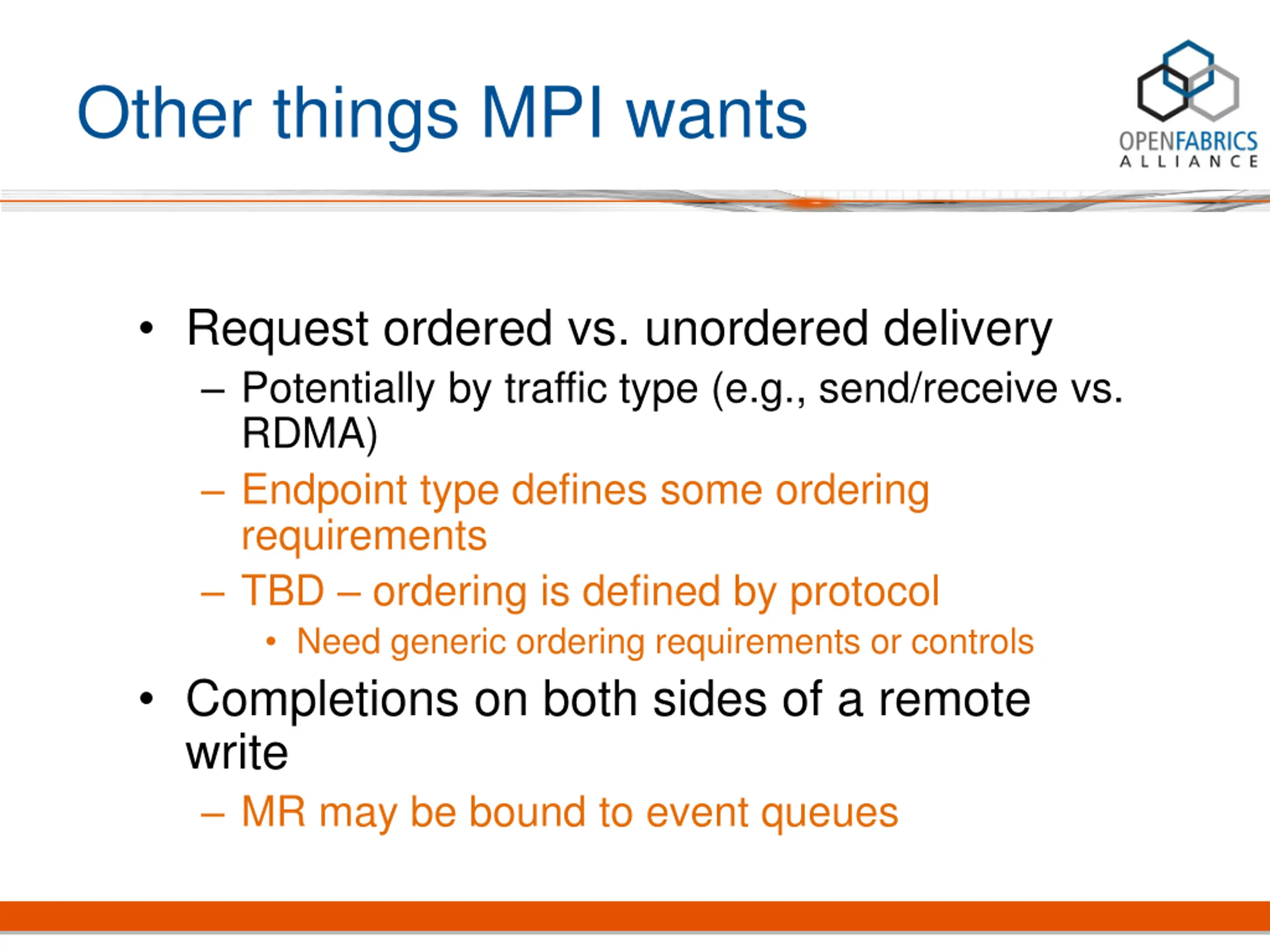 Other things MPI wants

OPENFABRICS ALLIANCE

• Request ordered vs. unordered delivery
  – Potentially by traffic type (e.g., send/receive vs. RDMA)
  – Endpoint type defines some ordering requirements
  – TBD – ordering is defined by protocol
    • Need generic ordering requirements or controls
• Completions on both sides of a remote write
  – MR may be bound to event queues